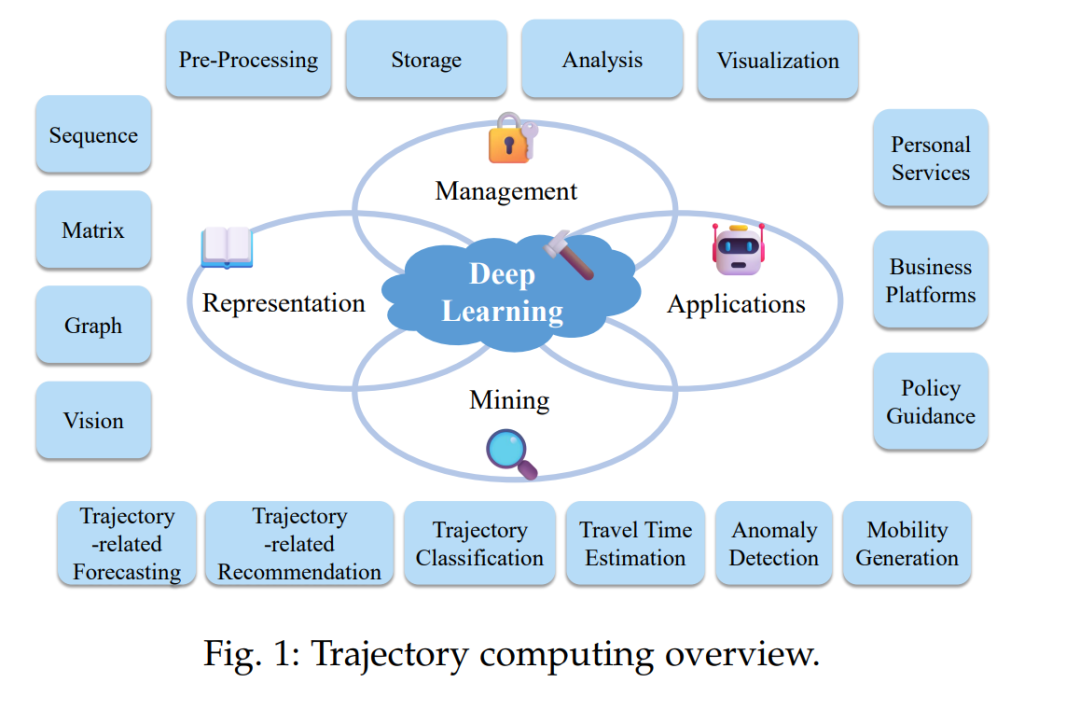 Pre-Processing

Storage

Analysis

Visualization

Sequence

Matrix

Graph

Vision

Management

Representation

Deep Learning

Applications

Mining

Personal Services

Business Platforms

Policy Guidance

Trajectory -related Forecasting

Trajectory -related Recommendation

Trajectory Classification

Travel Time Estimation

Anomaly Detection

Mobility Generation

Fig. 1: Trajectory computing overview.